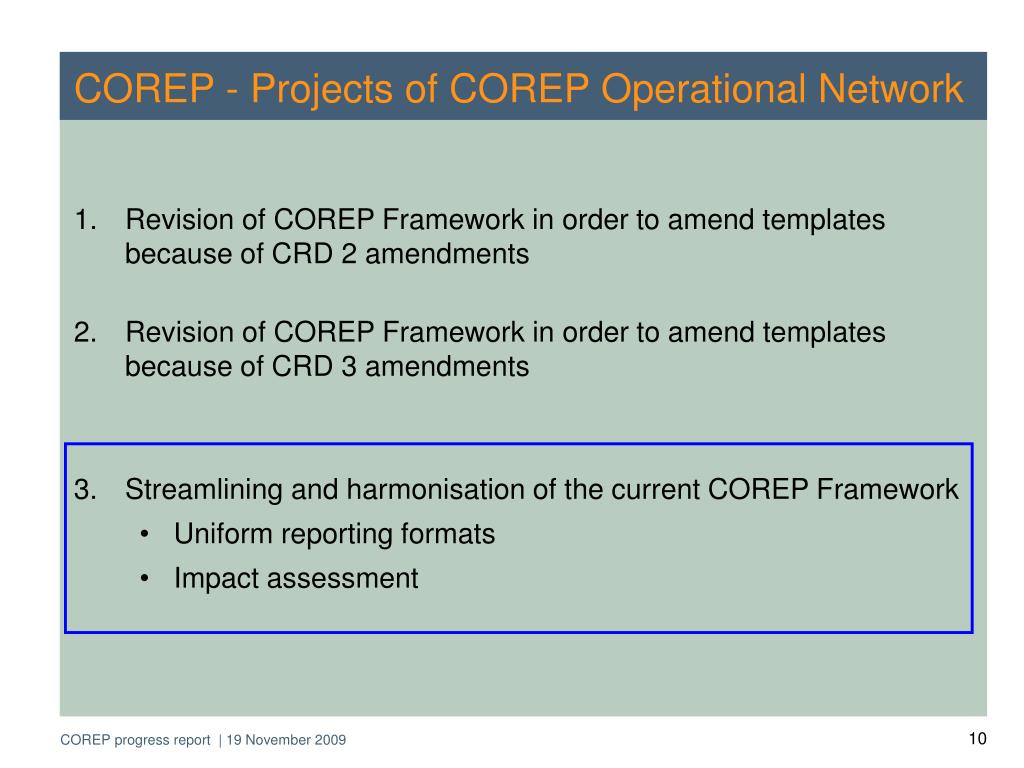 COREP - Projects of COREP Operational Network

1. Revision of COREP Framework in order to amend templates because of CRD 2 amendments

2. Revision of COREP Framework in order to amend templates because of CRD 3 amendments

3. Streamlining and harmonisation of the current COREP Framework
• Uniform reporting formats
• Impact assessment

COREP progress report | 19 November 2009

10